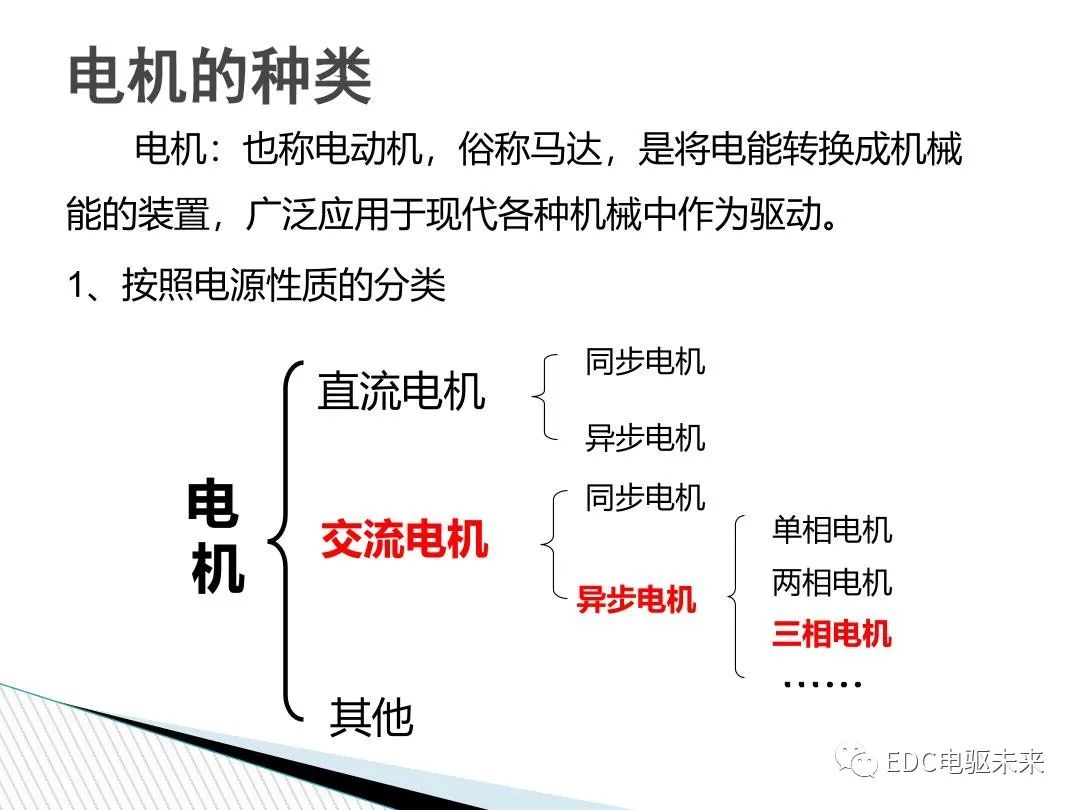 电机的种类

电机：也称电动机，俗称马达，是将电能转换成机械能的装置，广泛应用于现代各种机械中作为驱动。

1、按照电源性质的分类

电机

直流电机
同步电机
异步电机

交流电机
同步电机
异步电机
单相电机
两相电机
三相电机
……

其他

EDC电驱未来